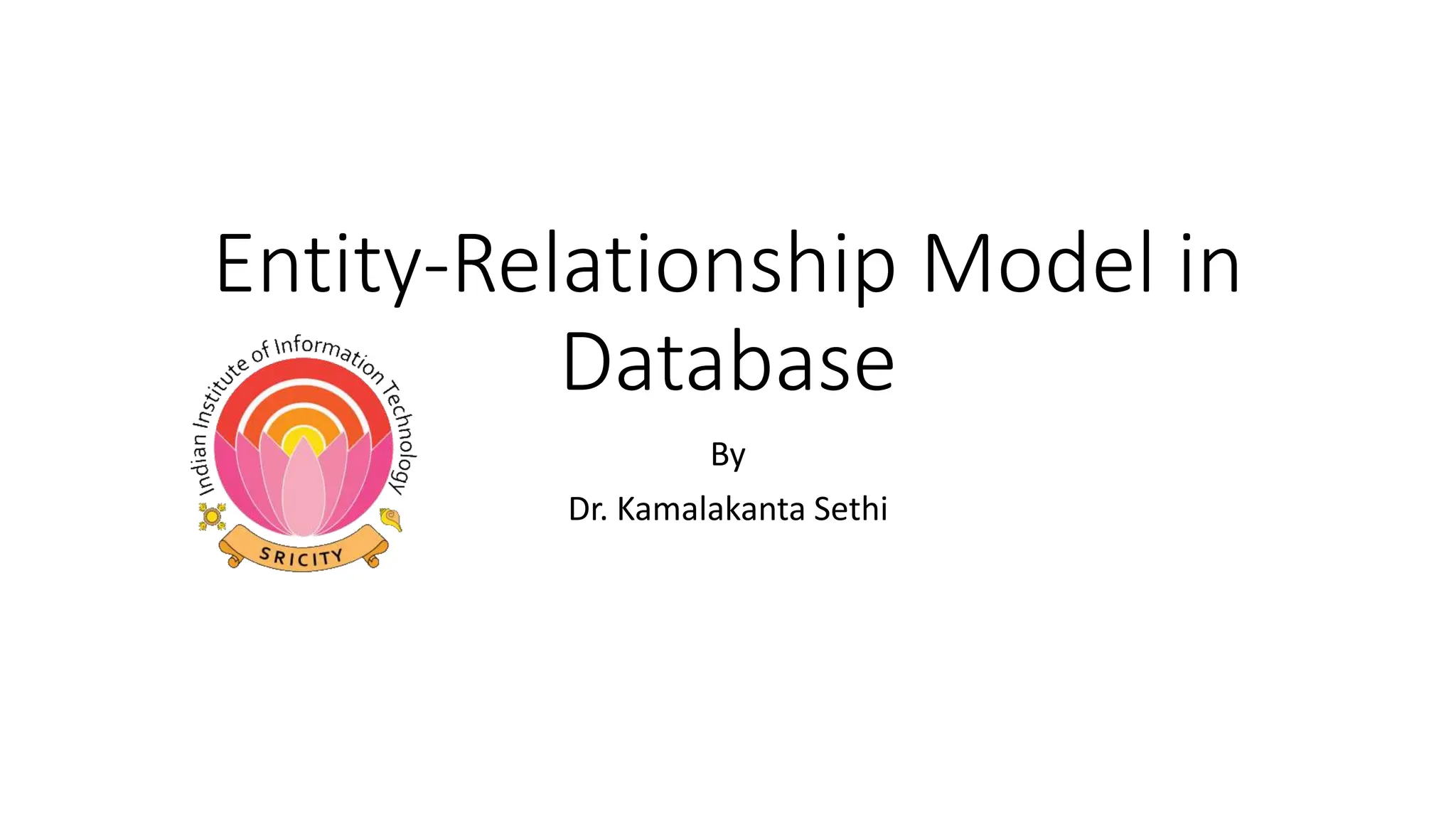 Entity-Relationship Model in Database

Indian Institute of Information Technology

SRICITY

By

Dr. Kamalakanta Sethi